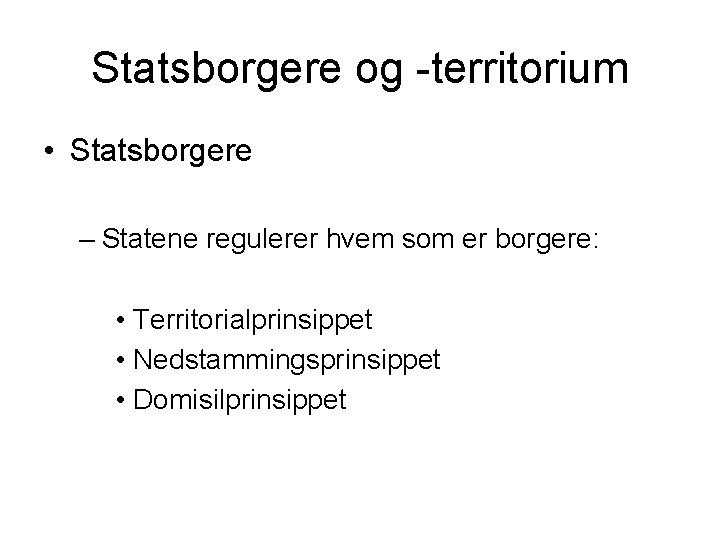 Statsborgere og -territorium

• Statsborgere

– Statene regulerer hvem som er borgere:

• Territorialprinsippet
• Nedstammingsprinsippet
• Domisilprinsippet